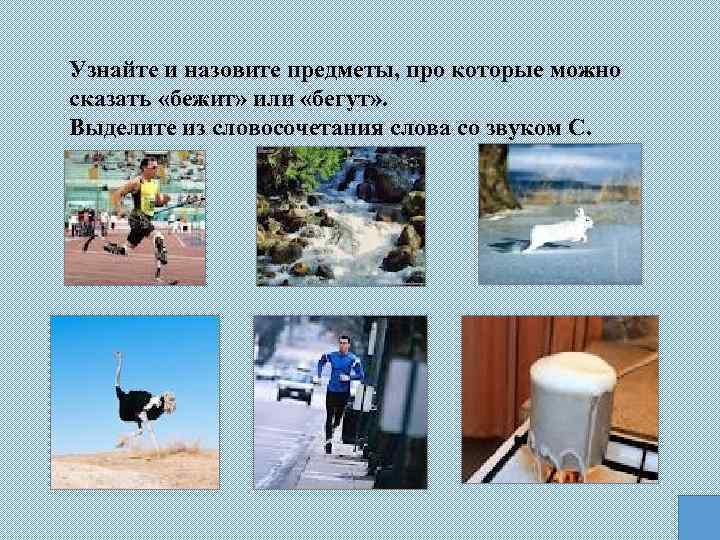 Узнайте и назовите предметы, про которые можно сказать «бежит» или «бегут».
Выделите из словосочетания слова со звуком С.